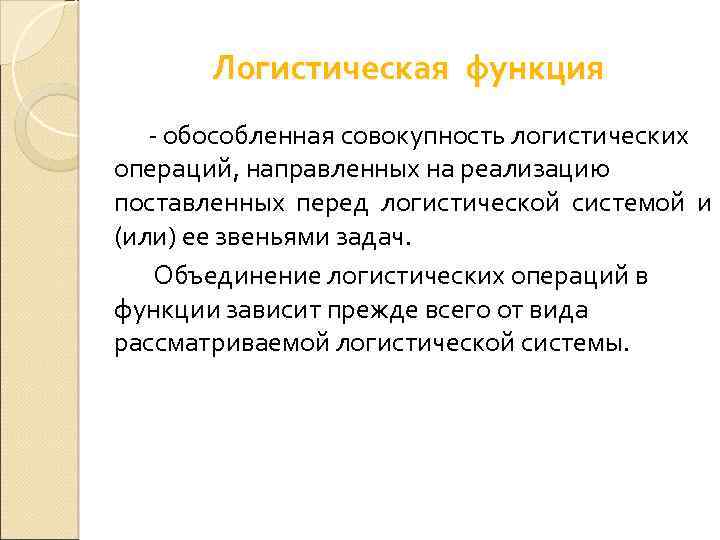 Логистическая функция

- обособленная совокупность логистических операций, направленных на реализацию поставленных перед логистической системой и (или) ее звеньями задач.

Объединение логистических операций в функции зависит прежде всего от вида рассматриваемой логистической системы.